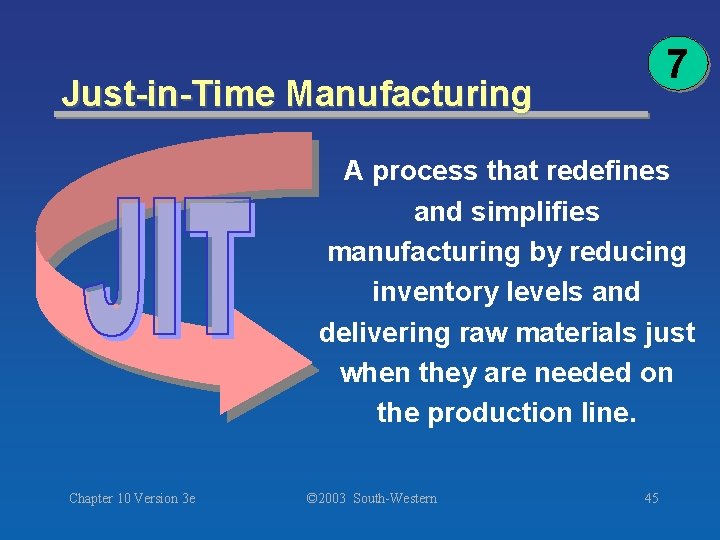 7

Just-in-Time Manufacturing

JIT

A process that redefines and simplifies manufacturing by reducing inventory levels and delivering raw materials just when they are needed on the production line.

Chapter 10 Version 3e ©2003 South-Western 45